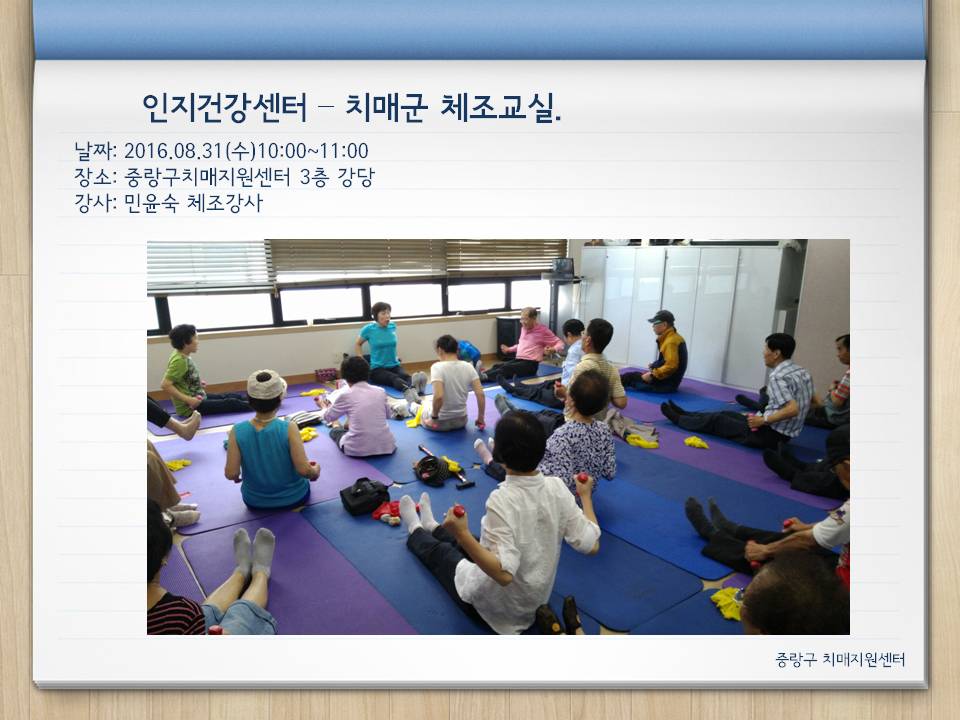 인지건강센터 – 치매군 체조교실.

날짜: 2016.08.31(수)10:00~11:00
장소: 중랑구치매지원센터 3층 강당
강사: 민윤숙 체조강사

중랑구 치매지원센터